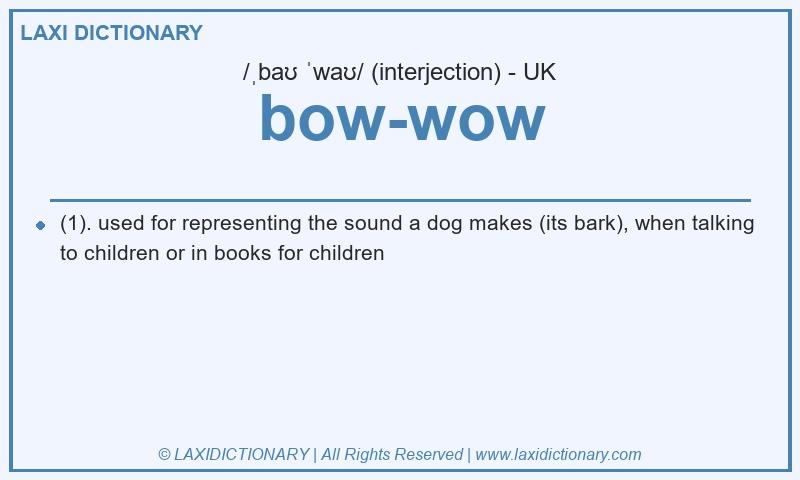 LAXI DICTIONARY

/ˌbaʊ ˈwaʊ/ (interjection) - UK

bow-wow

(1). used for representing the sound a dog makes (its bark), when talking to children or in books for children

© LAXIDICTIONARY | All Rights Reserved | www.laxidictionary.com